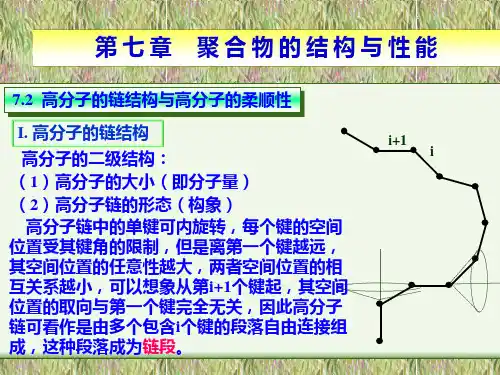 第七章 聚合物的结构与性能

7.2 高分子的链结构与高分子的柔顺性

I. 高分子的链结构

高分子的二级结构：

（1）高分子的大小（即分子量）

（2）高分子链的形态（构象）

高分子链中的单键可内旋转，每个键的空间位置受其键角的限制，但是离第一个键越远，其空间位置的任意性越大，两者空间位置的相互关系越小，可以想象从第i+1个键起，其空间位置的取向与第一个键完全无关，因此高分子链可看作是由多个包含i个键的段落自由连接组成，这种段落成为链段。

i+1

i